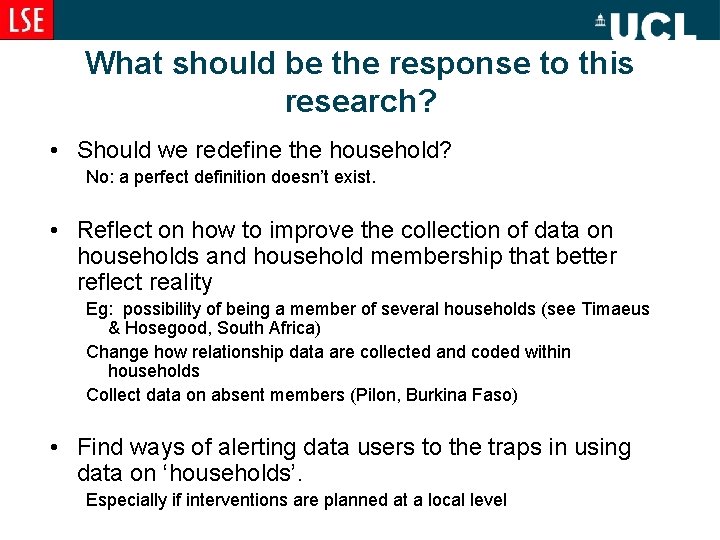 LSE

UCL

What should be the response to this research?

• Should we redefine the household?

No: a perfect definition doesn't exist.

• Reflect on how to improve the collection of data on households and household membership that better reflect reality

Eg: possibility of being a member of several households (see Timaeus & Hosegood, South Africa)

Change how relationship data are collected and coded within households

Collect data on absent members (Pilon, Burkina Faso)

• Find ways of alerting data users to the traps in using data on 'households'.

Especially if interventions are planned at a local level